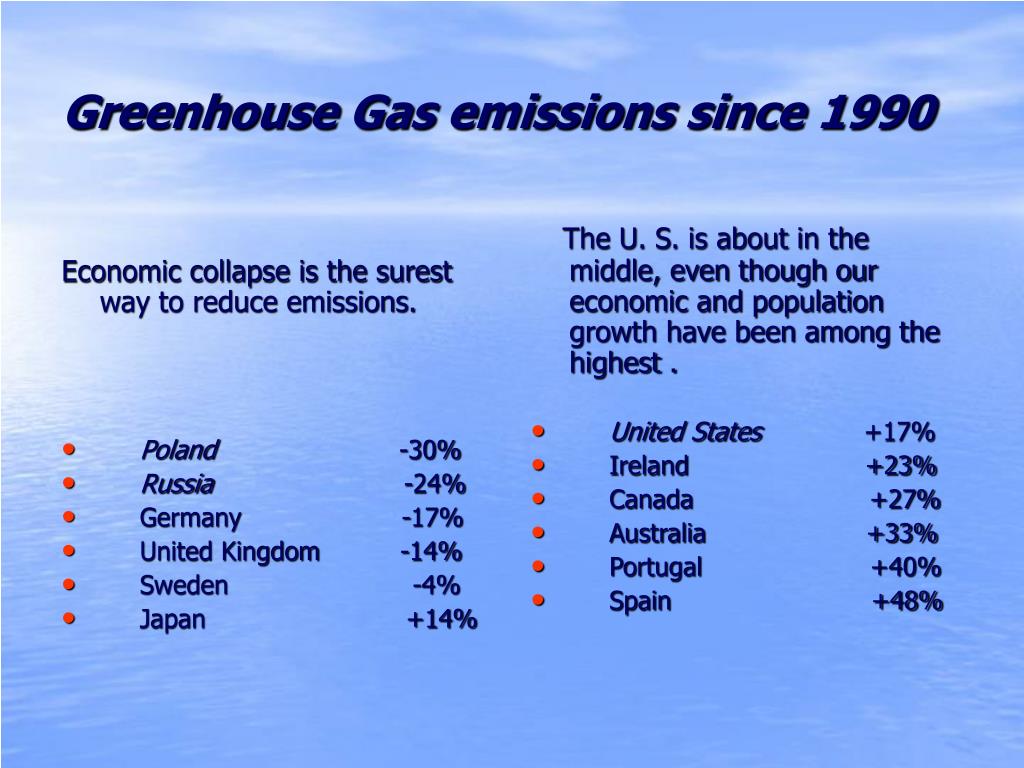 Greenhouse Gas emissions since 1990

Economic collapse is the surest way to reduce emissions.

- Poland -30%
- Russia -24%
- Germany -17%
- United Kingdom -14%
- Sweden -4%
- Japan +14%

The U. S. is about in the middle, even though our economic and population growth have been among the highest .

- United States +17%
- Ireland +23%
- Canada +27%
- Australia +33%
- Portugal +40%
- Spain +48%